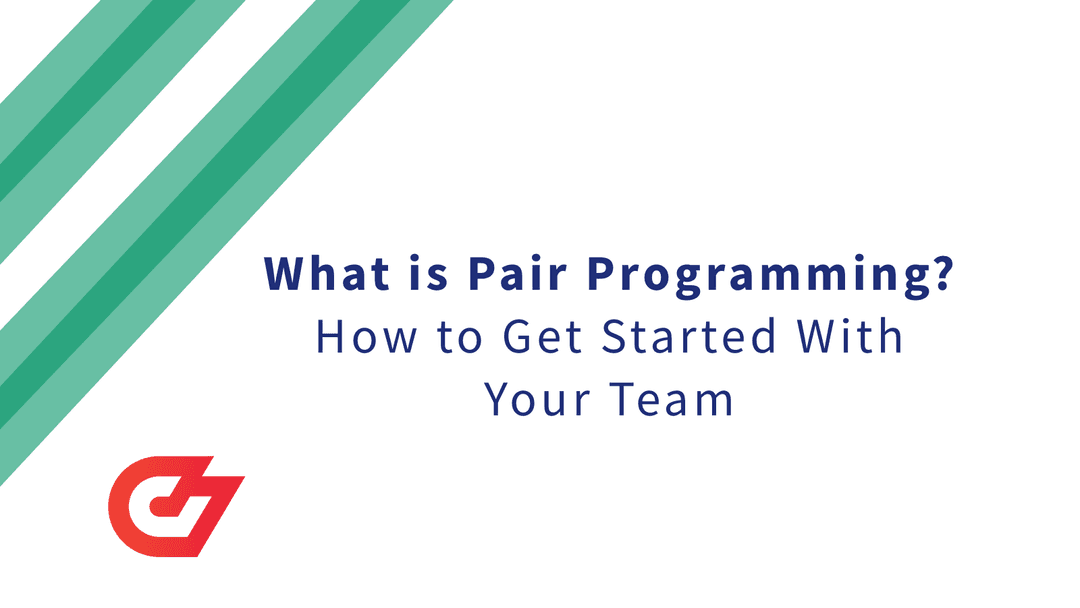 What is Pair Programming?
How to Get Started With Your Team